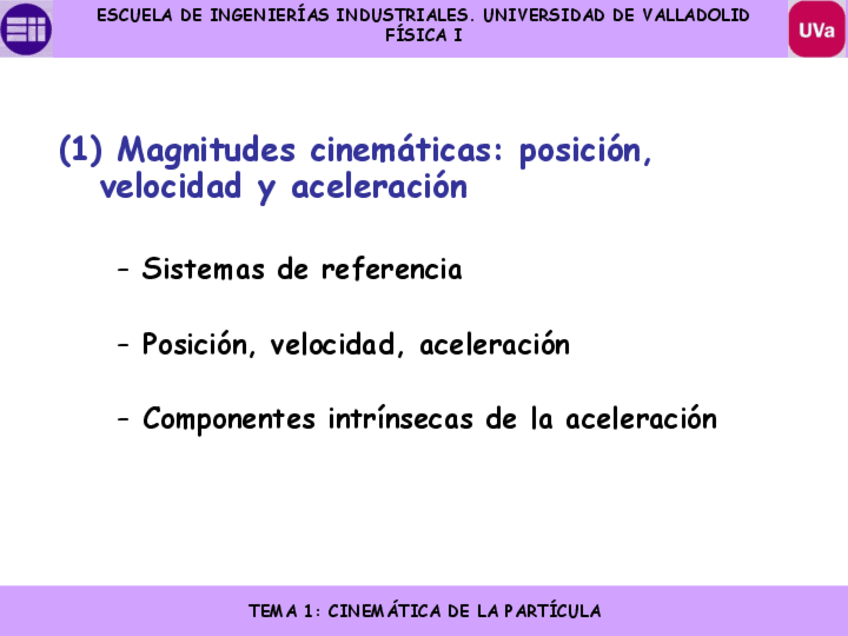 ESCUELA DE INGENIERÍAS INDUSTRIALES. UNIVERSIDAD DE VALLADOLID
FÍSICA I

UVa

(1) Magnitudes cinemáticas: posición, velocidad y aceleración

– Sistemas de referencia

– Posición, velocidad, aceleración

– Componentes intrínsecas de la aceleración

TEMA 1: CINEMÁTICA DE LA PARTÍCULA